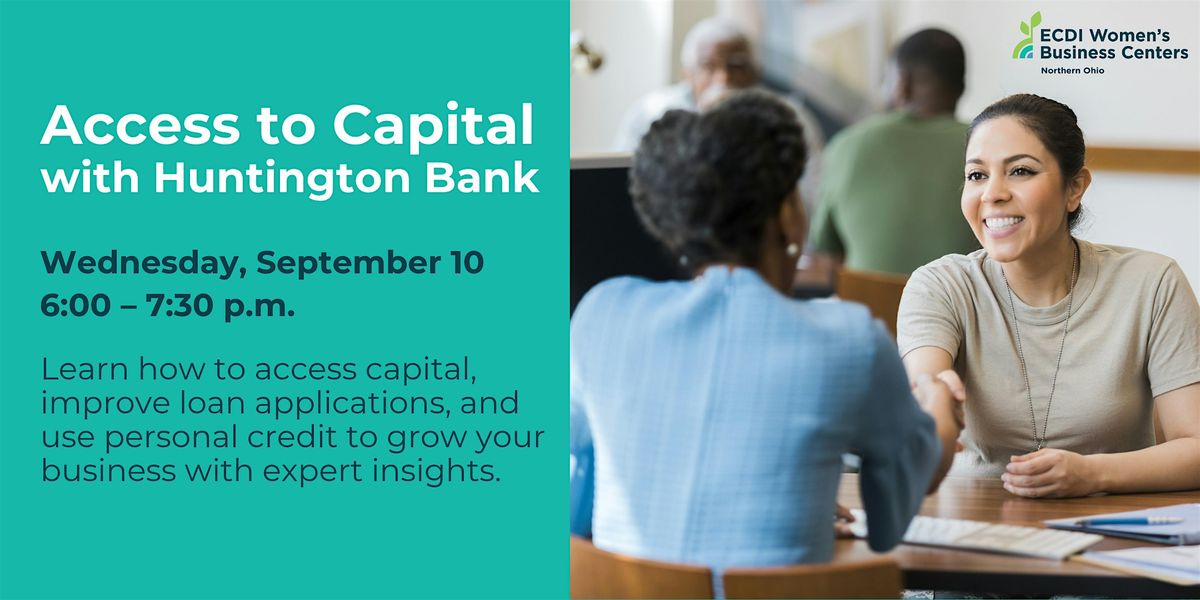 Access to Capital with Huntington Bank

Wednesday, September 10
6:00 – 7:30 p.m.

Learn how to access capital, improve loan applications, and use personal credit to grow your business with expert insights.

ECDI Women's Business Centers
Northern Ohio